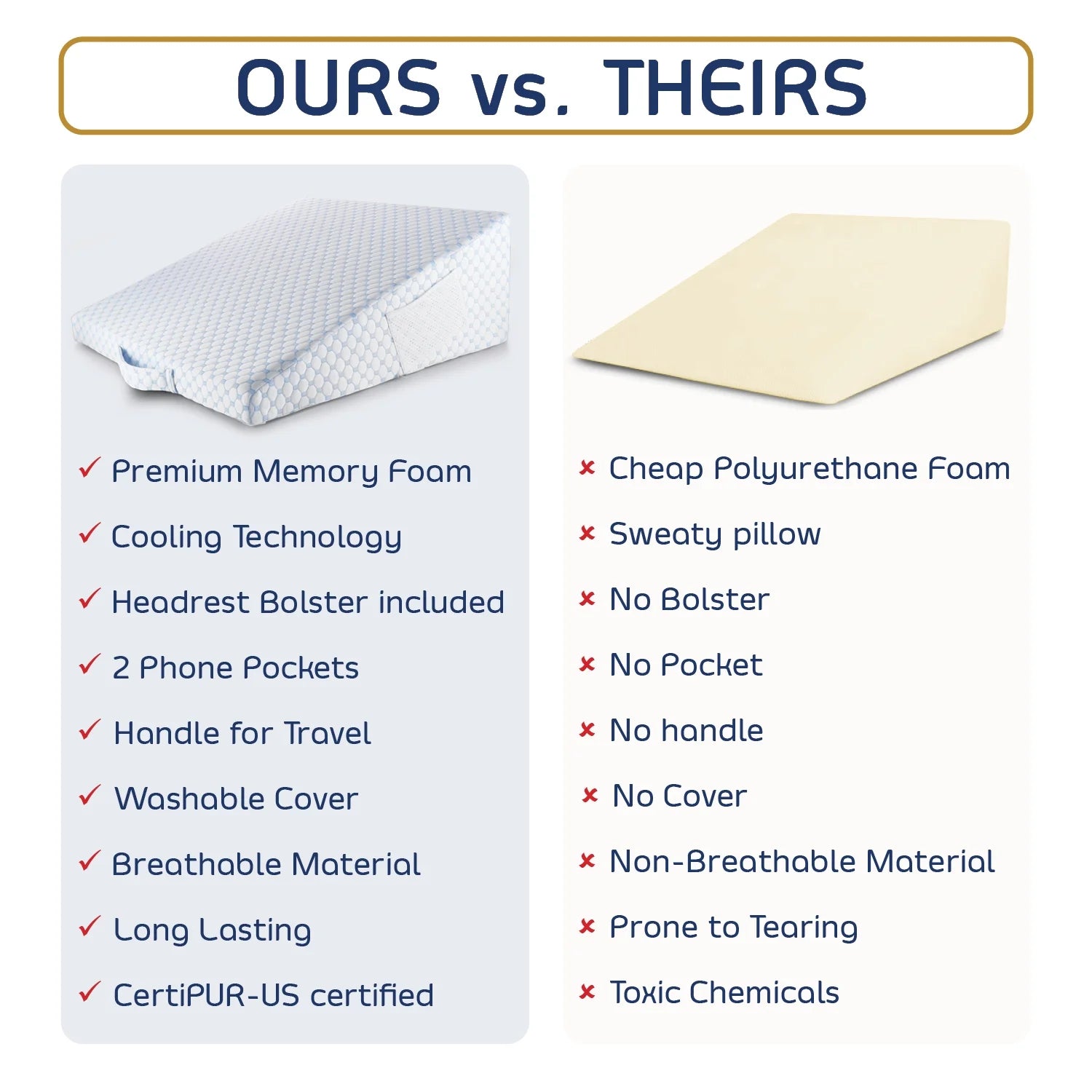 OURS vs. THEIRS

✓ Premium Memory Foam

✓ Cooling Technology

✓ Headrest Bolster included

✓ 2 Phone Pockets

✓ Handle for Travel

✓ Washable Cover

✓ Breathable Material

✓ Long Lasting

✓ CertiPUR-US certified

× Cheap Polyurethane Foam

× Sweaty pillow

× No Bolster

× No Pocket

× No handle

× No Cover

× Non-Breathable Material

× Prone to Tearing

× Toxic Chemicals